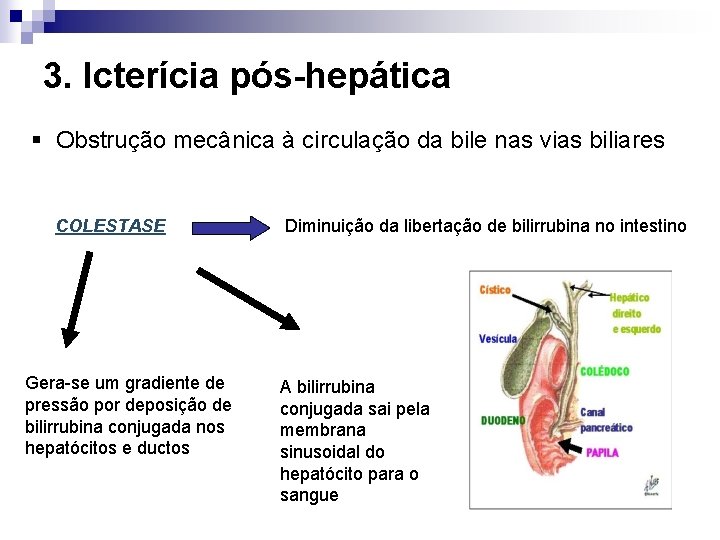 3. Icterícia pós-hepática

▪ Obstrução mecânica à circulação da bile nas vias biliares

COLESTASE

Diminuição da libertação de bilirrubina no intestino

Gera-se um gradiente de pressão por deposição de bilirrubina conjugada nos hepatócitos e ductos

A bilirrubina conjugada sai pela membrana sinusoidal do hepatócito para o sangue

Cístico

Hepático direito e esquerdo

Vesícula

COLÉDOCO

DUODENO

Canal pancreático

PAPILA